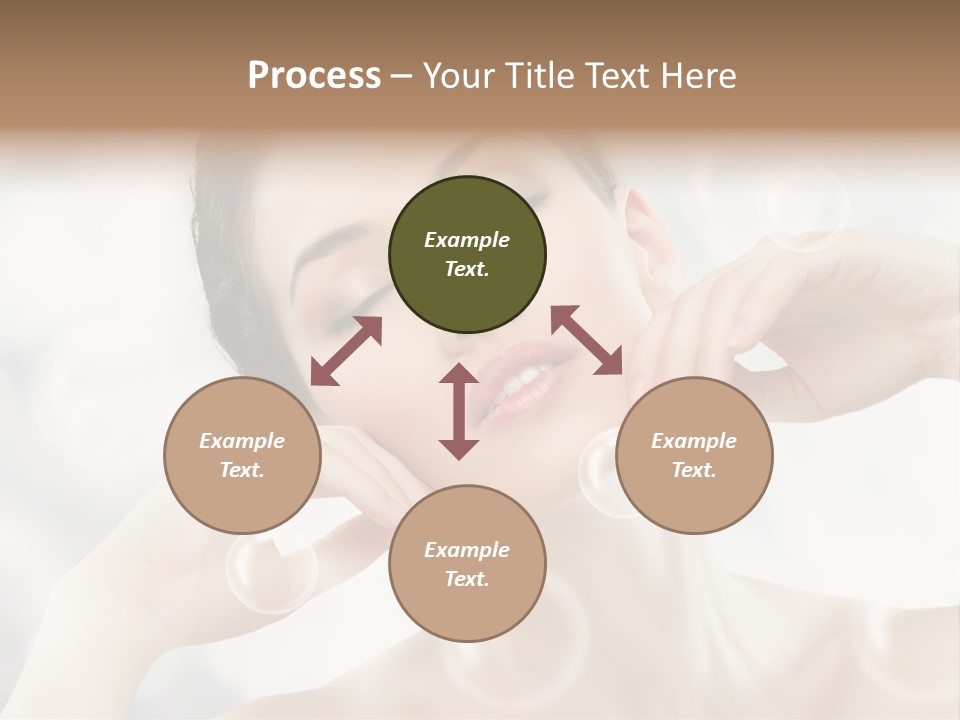 Process – Your Title Text Here

Example Text.

Example Text.

Example Text.

Example Text.